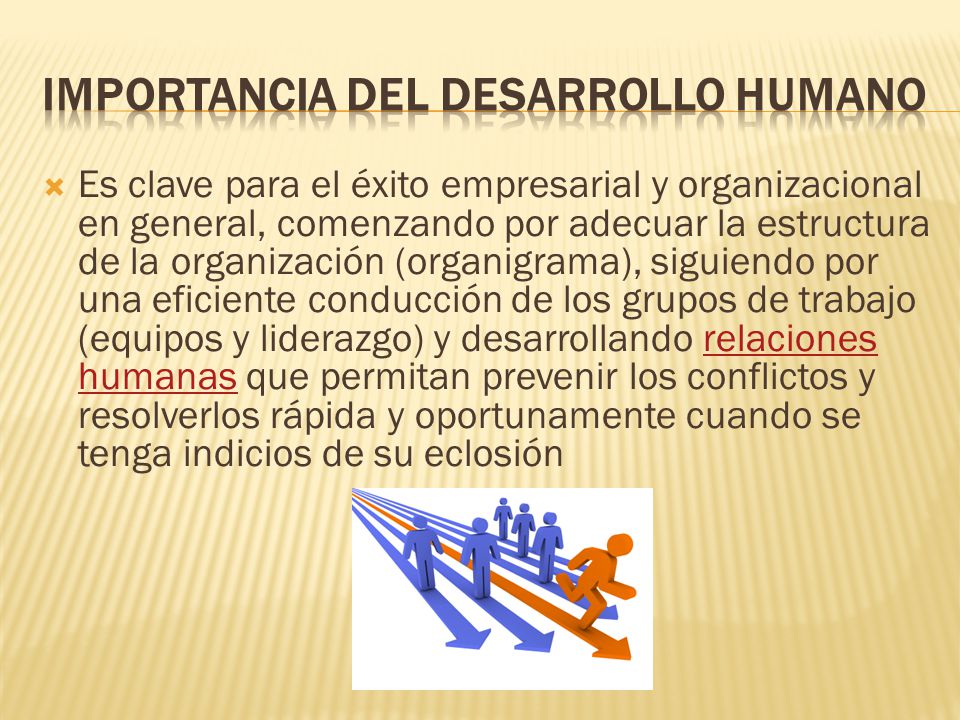 IMPORTANCIA DEL DESARROLLO HUMANO

Es clave para el éxito empresarial y organizacional en general, comenzando por adecuar la estructura de la organización (organigrama), siguiendo por una eficiente conducción de los grupos de trabajo (equipos y liderazgo) y desarrollando relaciones humanas que permitan prevenir los conflictos y resolverlos rápida y oportunamente cuando se tenga indicios de su eclosión